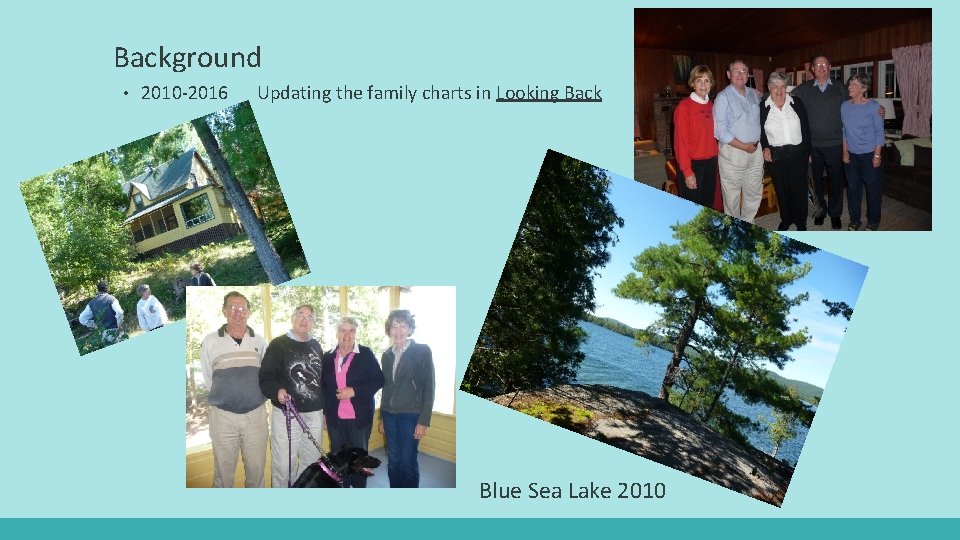 Background

• 2010-2016 Updating the family charts in Looking Back

Blue Sea Lake 2010